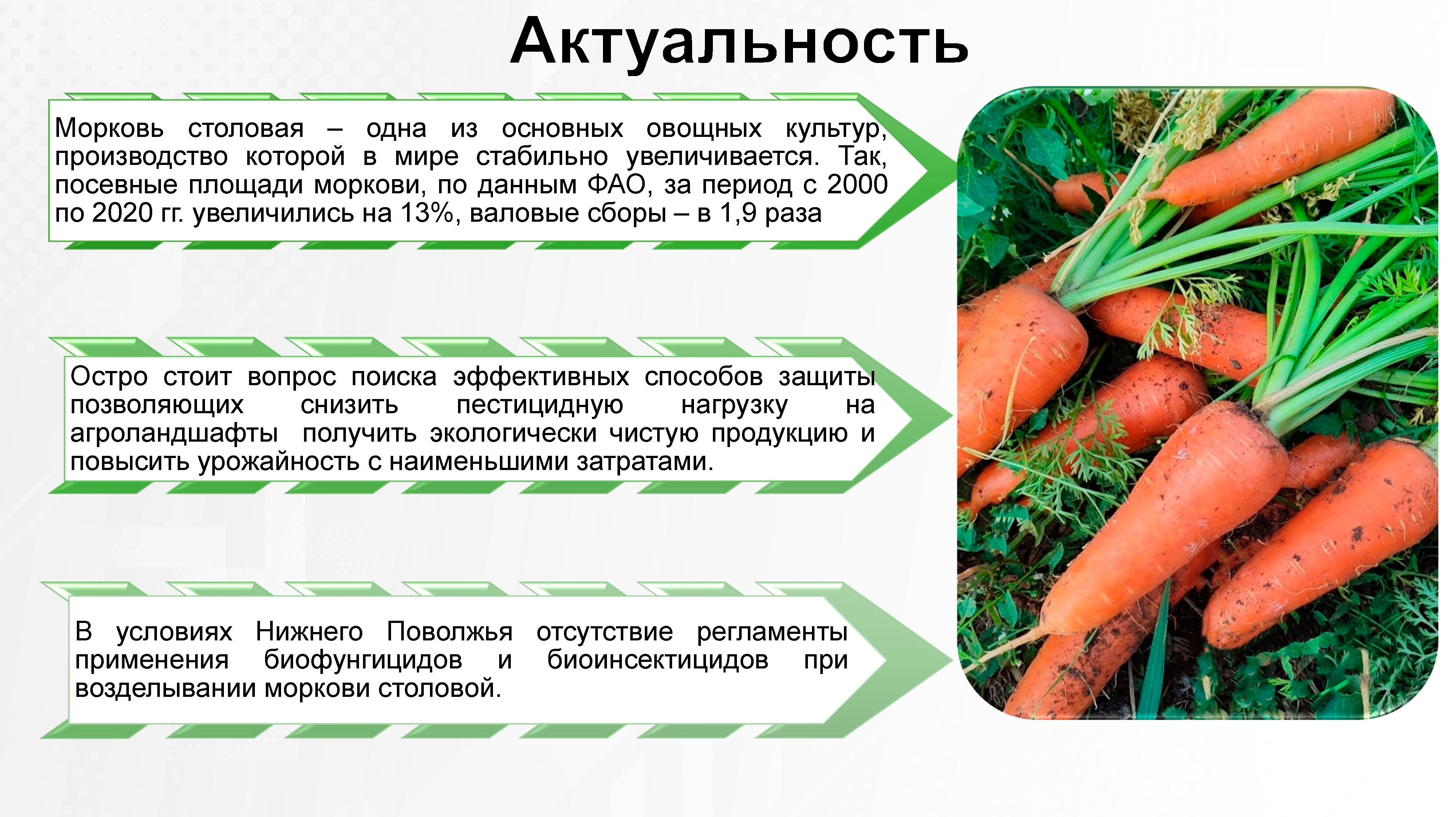 Актуальность

Морковь столовая – одна из основных овощных культур, производство которой в мире стабильно увеличивается. Так, посевные площади моркови, по данным ФАО, за период с 2000 по 2020 гг. увеличились на 13%, валовые сборы – в 1,9 раза

Остро стоит вопрос поиска эффективных способов защиты позволяющих снизить пестицидную нагрузку на агроландшафты получить экологически чистую продукцию и повысить урожайность с наименьшими затратами.

В условиях Нижнего Поволжья отсутствие регламенты применения биофунгицидов и биоинсектицидов при возделывании моркови столовой.